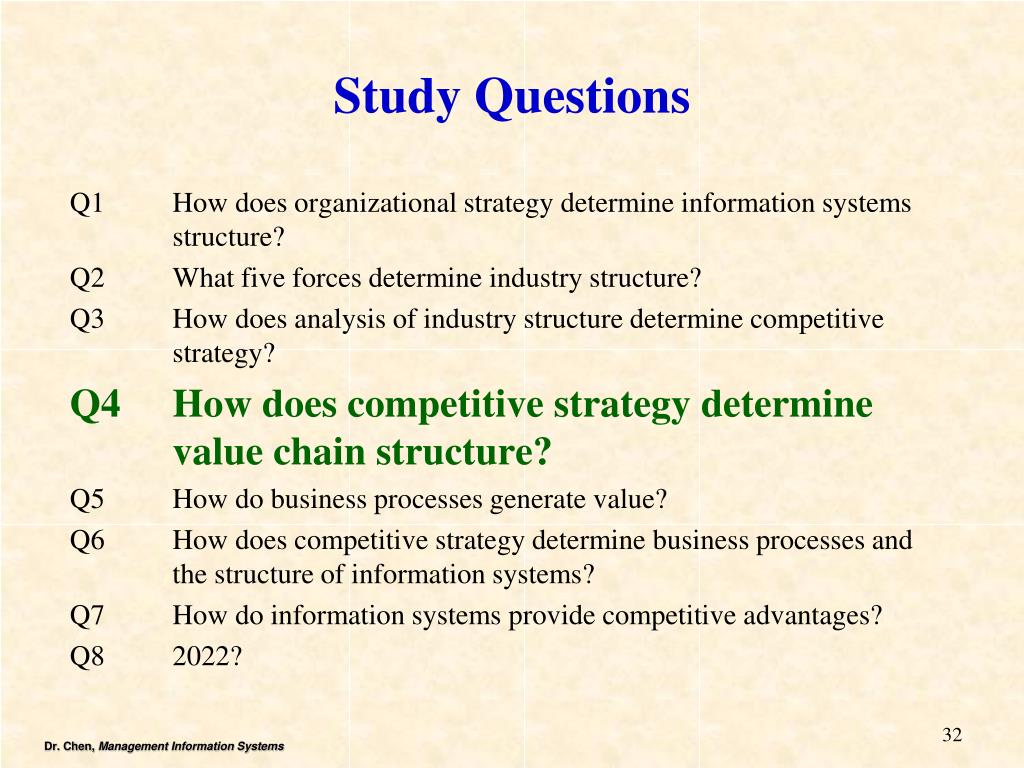 Study Questions

Q1 How does organizational strategy determine information systems structure?

Q2 What five forces determine industry structure?

Q3 How does analysis of industry structure determine competitive strategy?

Q4 How does competitive strategy determine value chain structure?

Q5 How do business processes generate value?

Q6 How does competitive strategy determine business processes and the structure of information systems?

Q7 How do information systems provide competitive advantages?

Q8 2022?

Dr. Chen, Management Information Systems

32